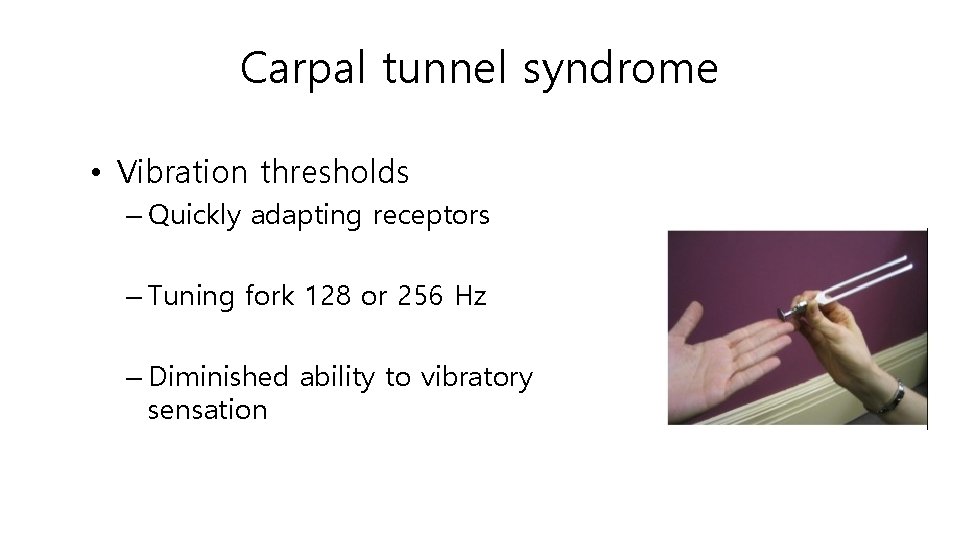 Carpal tunnel syndrome

• Vibration thresholds
– Quickly adapting receptors

– Tuning fork 128 or 256 Hz

– Diminished ability to vibratory sensation